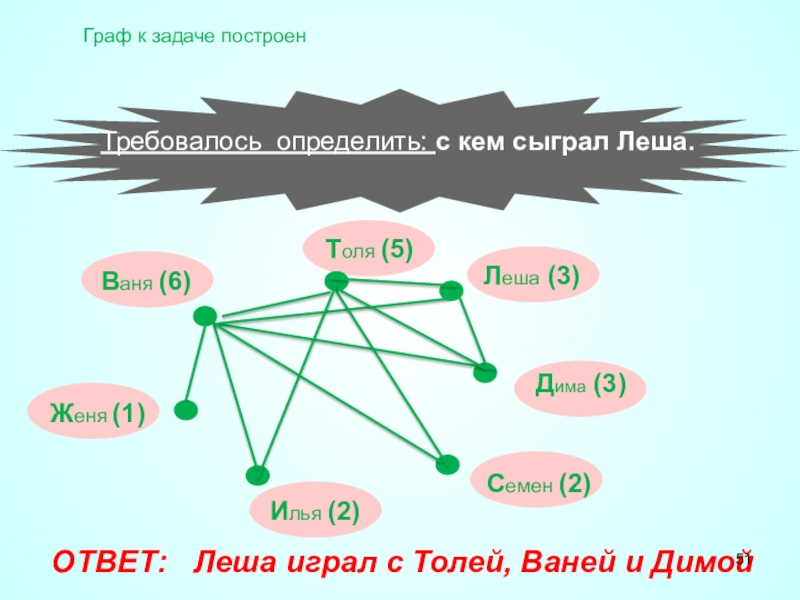 Граф к задаче построен

Требовалось определить: с кем сыграл Леша.

Толя (5)

Ваня (6)

Леша (3)

Дима (3)

Женя (1)

Семен (2)

Илья (2)

ОТВЕТ: Леша играл с Толей, Ваней и Димой

51